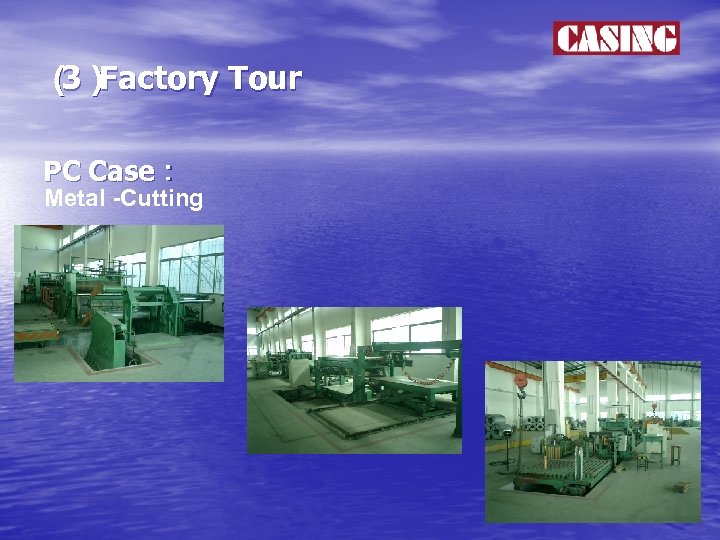 CASING

(3 )Factory Tour

PC Case :
Metal -Cutting